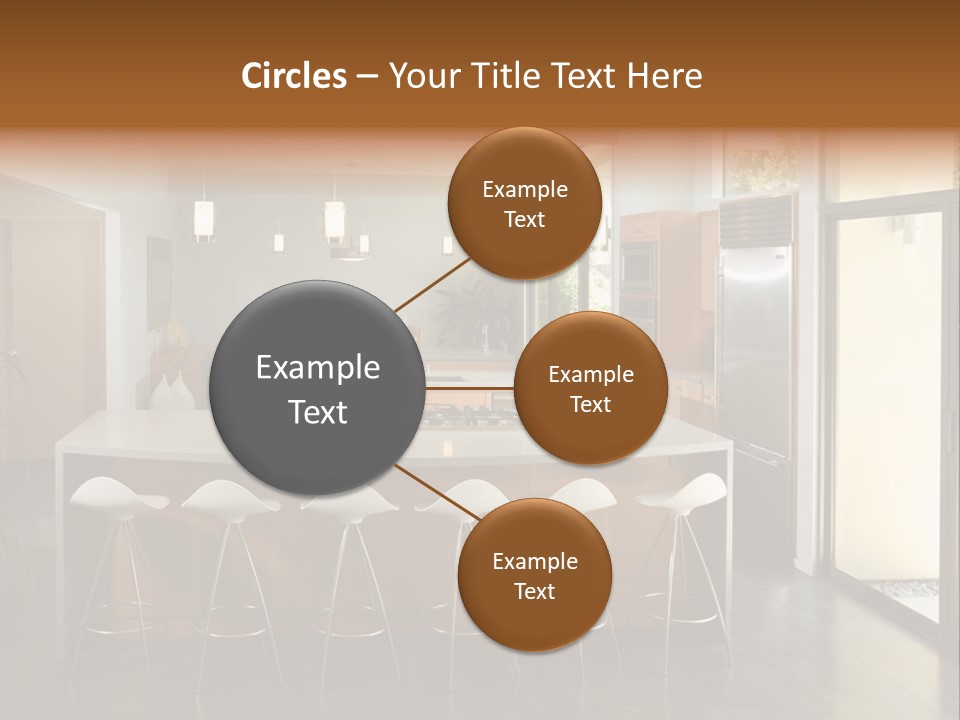 Circles – Your Title Text Here

Example Text

Example Text

Example Text

Example Text